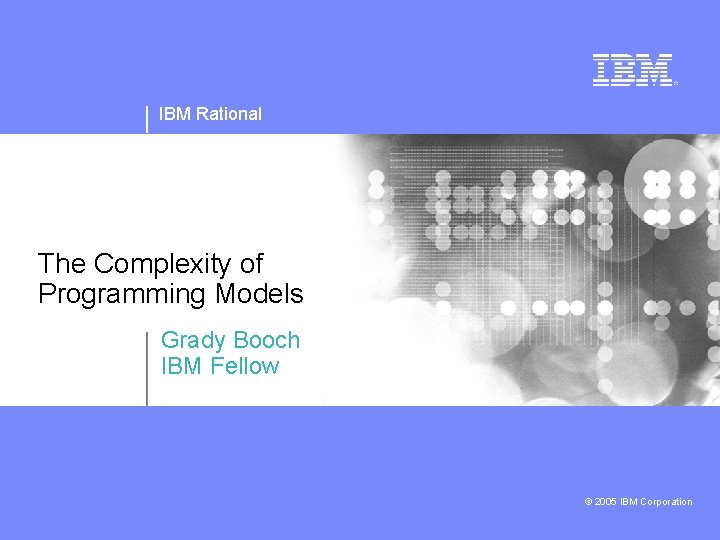 IBM

IBM Rational

The Complexity of Programming Models

Grady Booch
IBM Fellow

© 2005 IBM Corporation